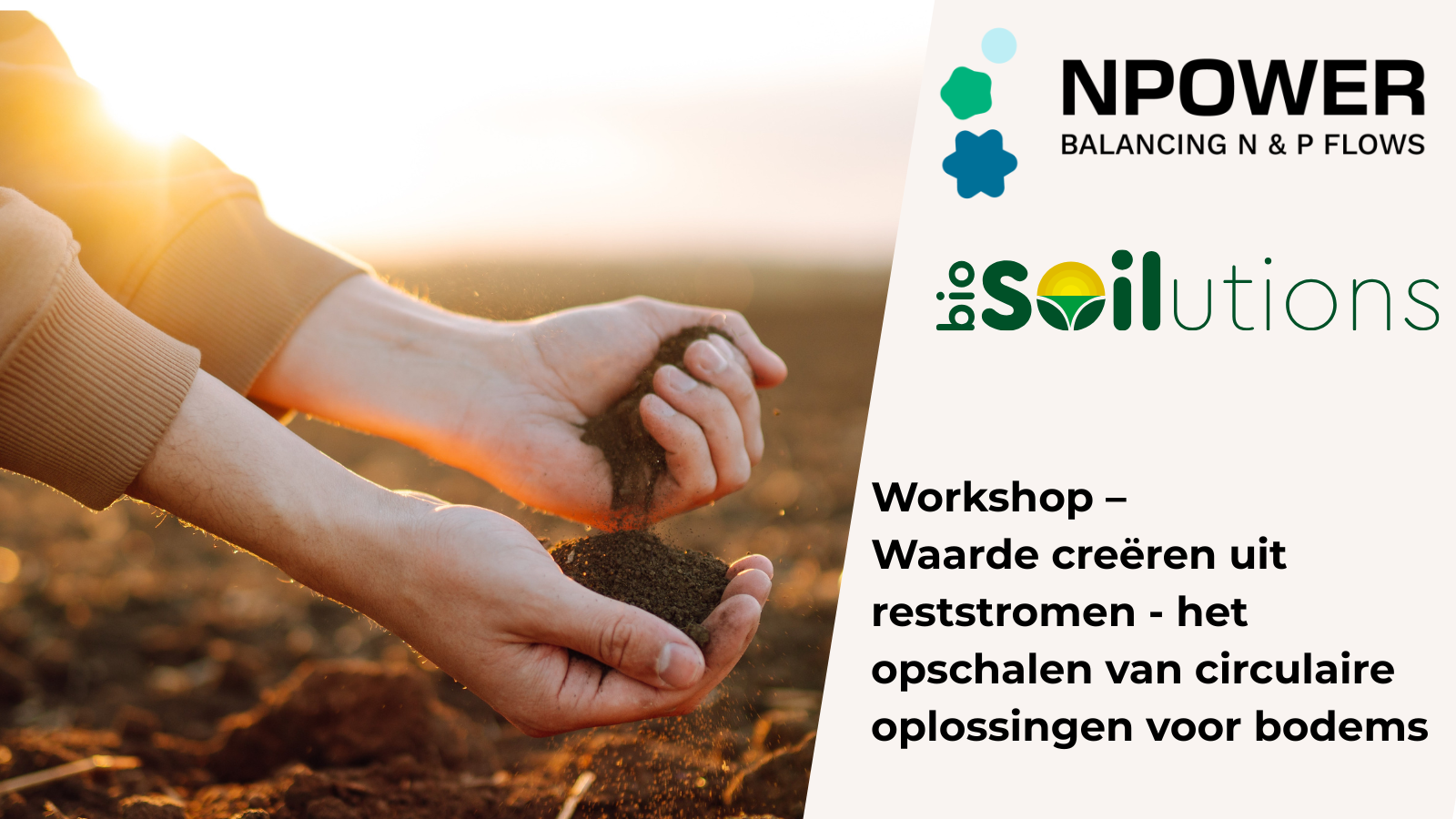 NPOWER
BALANCING N & P FLOWS

bioSoilutions

Workshop –
Waarde creëren uit reststromen - het opschalen van circulaire oplossingen voor bodems